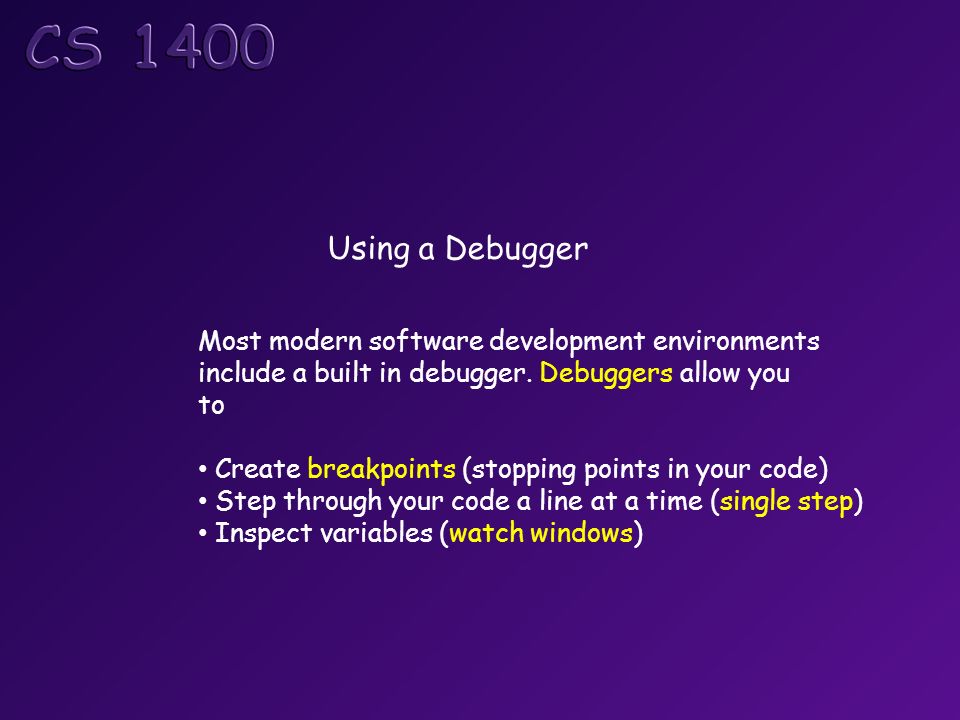 CS 1400

Using a Debugger

Most modern software development environments include a built in debugger. Debuggers allow you to

• Create breakpoints (stopping points in your code)
• Step through your code a line at a time (single step)
• Inspect variables (watch windows)